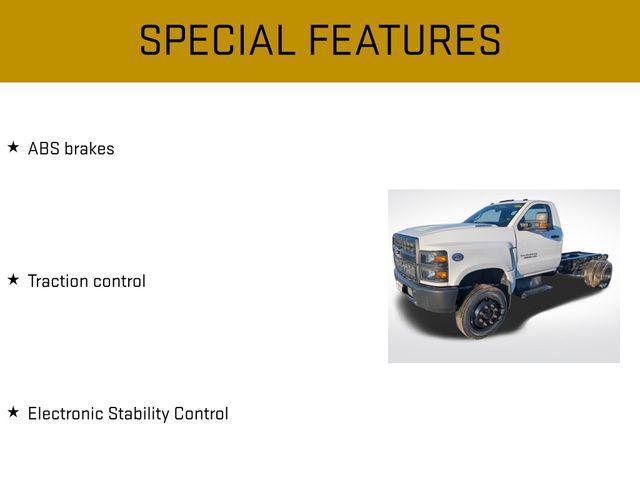 SPECIAL FEATURES

★ ABS brakes

★ Traction control

★ Electronic Stability Control